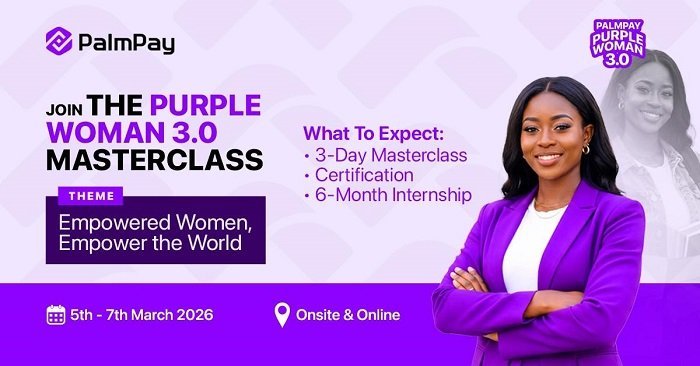 PalmPay

PALMPAY PURPLE WOMAN 3.0

JOIN THE PURPLE WOMAN 3.0 MASTERCLASS

THEME

Empowered Women, Empower the World

What To Expect:
• 3-Day Masterclass
• Certification
• 6-Month Internship

5th - 7th March 2026

Onsite & Online